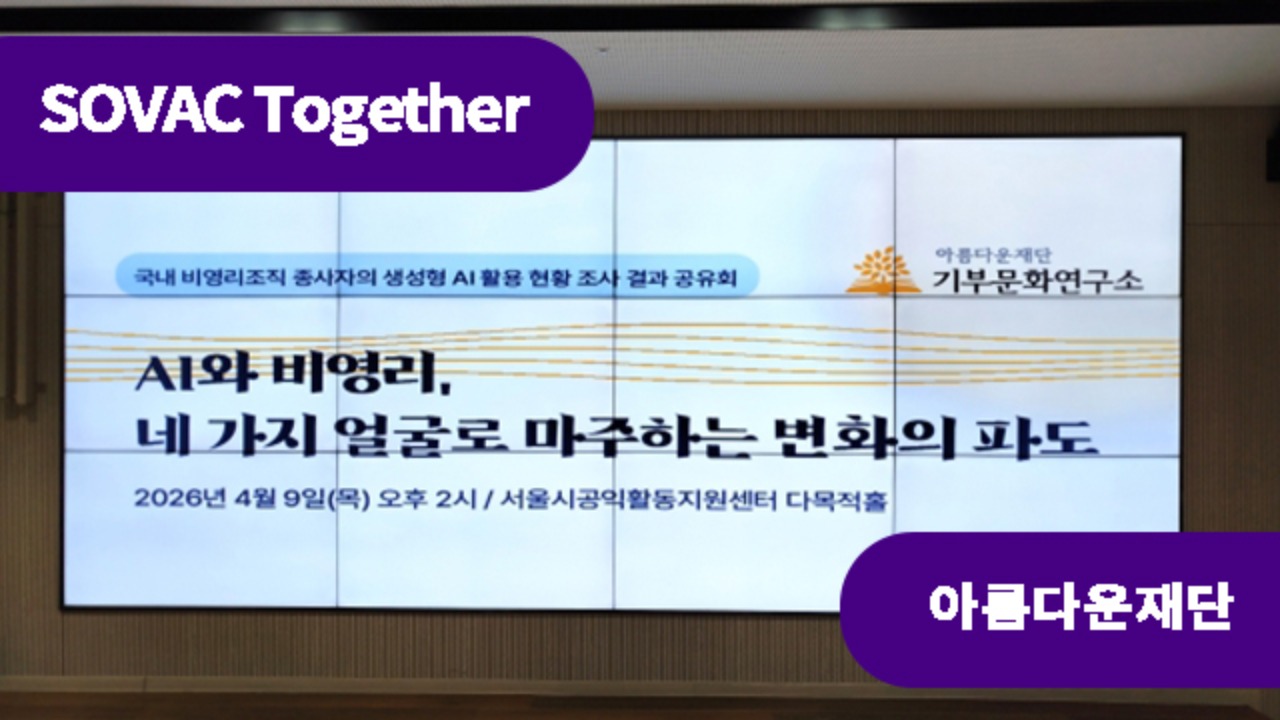 SOVAC Together

국내 비영리조직 종사자의 생성형 AI 활용 현황 조사 결과 공유회

아름다운재단
기부문화연구소

AI와 비영리,
네 가지 얼굴로 마주하는 변화의 파도

2026년 4월 9일(목) 오후 2시 / 서울시공익활동지원센터 다목적홀

아름다운재단